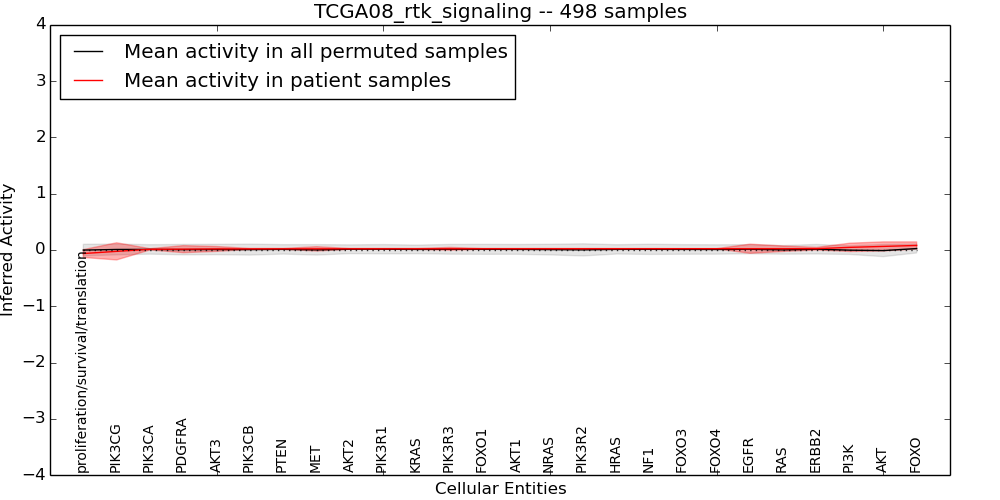 TCGA08_rtk_signaling -- 498 samples

Mean activity in all permuted samples
Mean activity in patient samples

Inferred Activity

4
3
2
1
0
−1
−2
−3
−4

proliferation/survival/translation
PIK3CG
PIK3CA
PDGFRA
AKT3
PIK3CB
PTEN
MET
AKT2
PIK3R1
KRAS
PIK3R3
FOXO1
AKT1
NRAS
PIK3R2
HRAS
NF1
FOXO3
FOXO4
EGFR
RAS
ERBB2
PI3K
AKT
FOXO

Cellular Entities